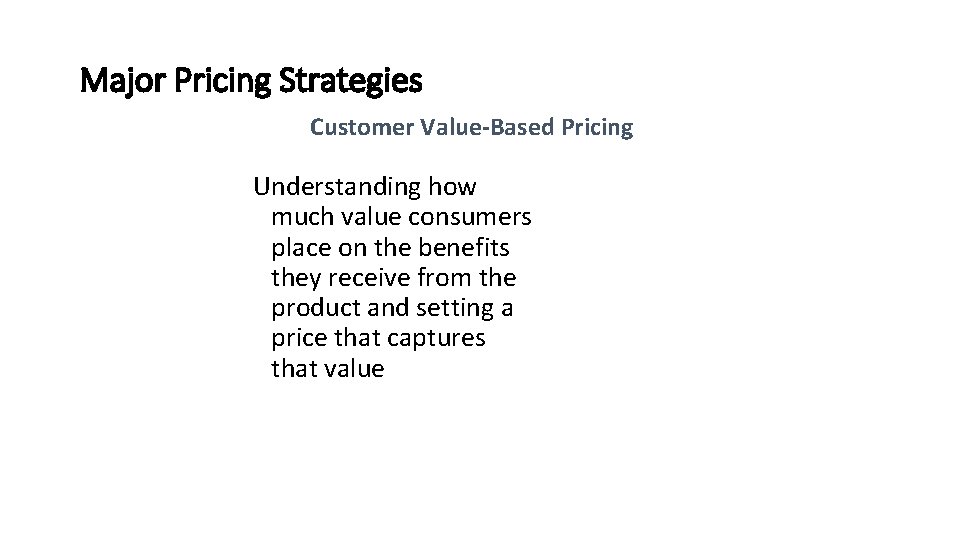 Major Pricing Strategies

Customer Value-Based Pricing

Understanding how much value consumers place on the benefits they receive from the product and setting a price that captures that value